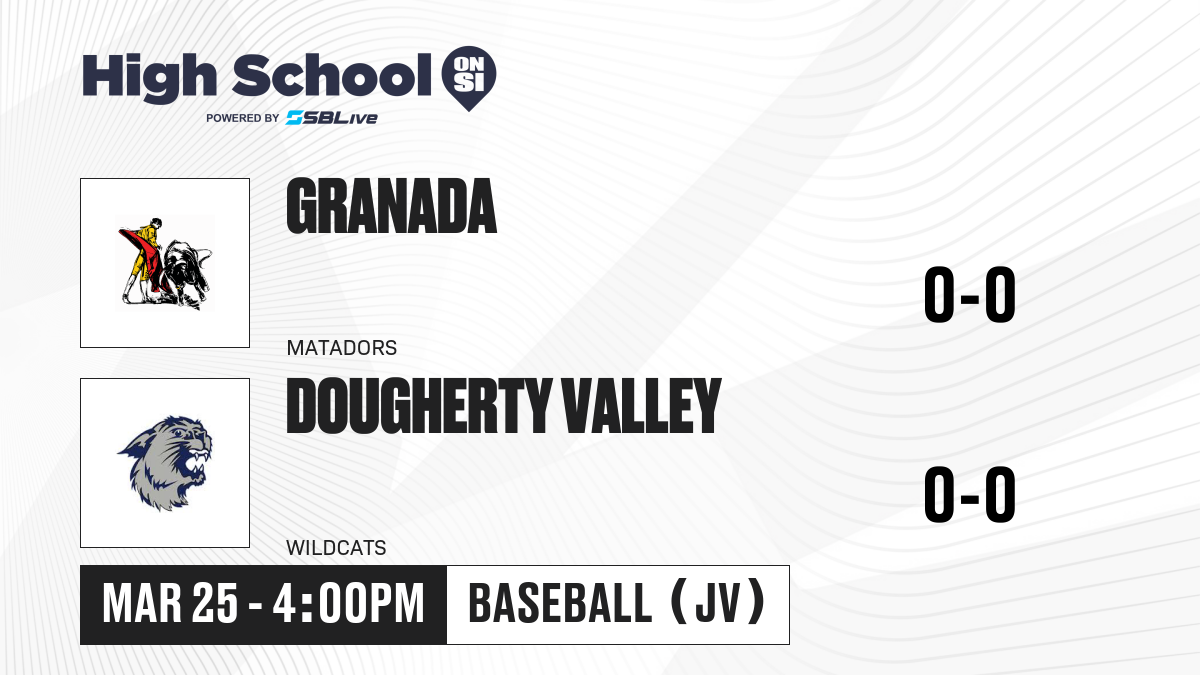 High School ON SI
POWERED BY SBLive

GRANADA
MATADORS
0-0

DOUGHERTY VALLEY
WILDCATS
0-0

MAR 25 - 4:00PM
BASEBALL (JV)